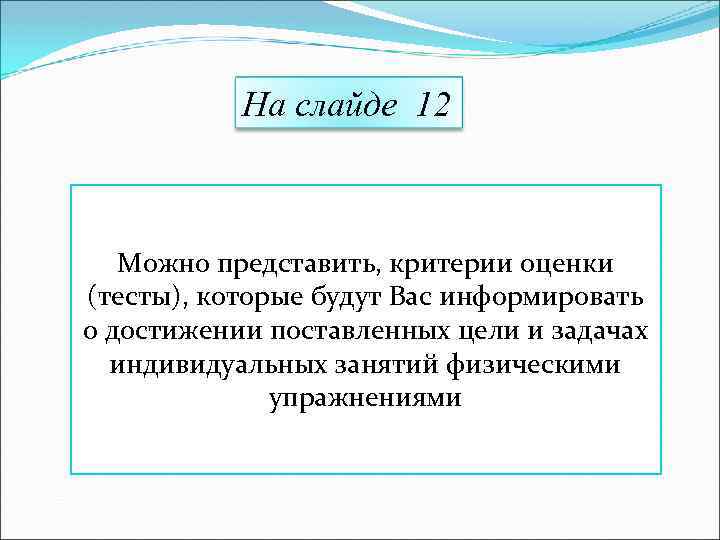 На слайде 12

Можно представить, критерии оценки (тесты), которые будут Вас информировать о достижении поставленных цели и задачах индивидуальных занятий физическими упражнениями